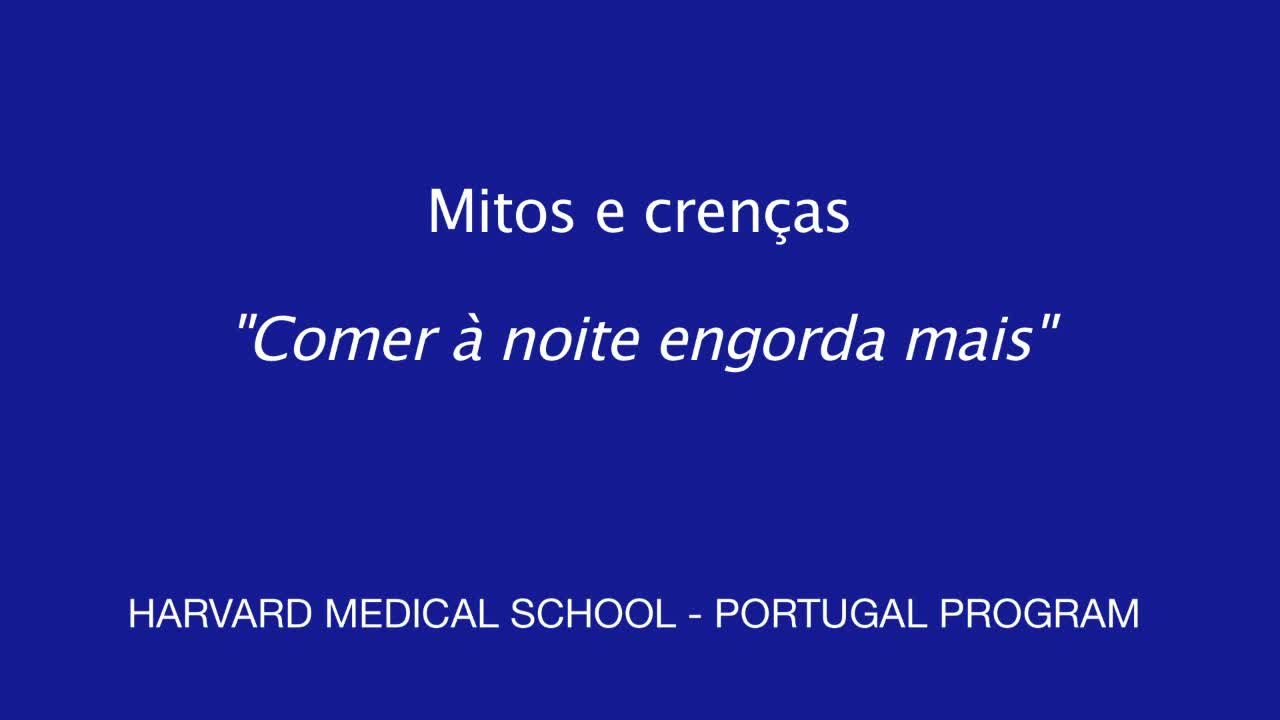 Mitos e crenças

"Comer à noite engorda mais"

HARVARD MEDICAL SCHOOL - PORTUGAL PROGRAM